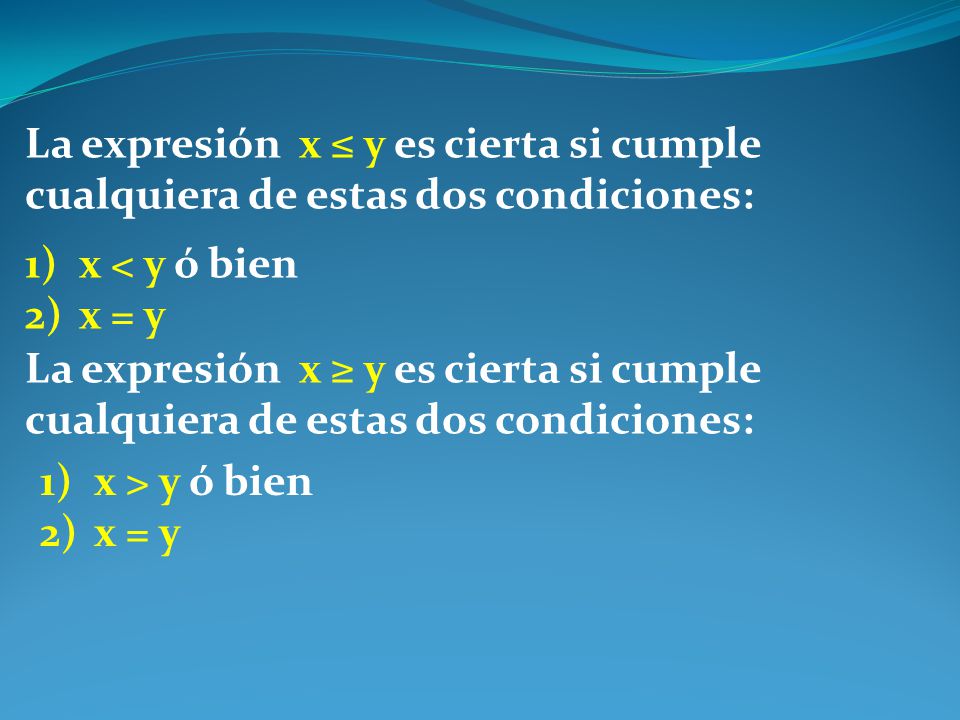 La expresión $x \leq y$ es cierta si cumple cualquiera de estas dos condiciones:

1) $x < y$ ó bien
2) $x = y$

La expresión $x \geq y$ es cierta si cumple cualquiera de estas dos condiciones:

1) $x > y$ ó bien
2) $x = y$